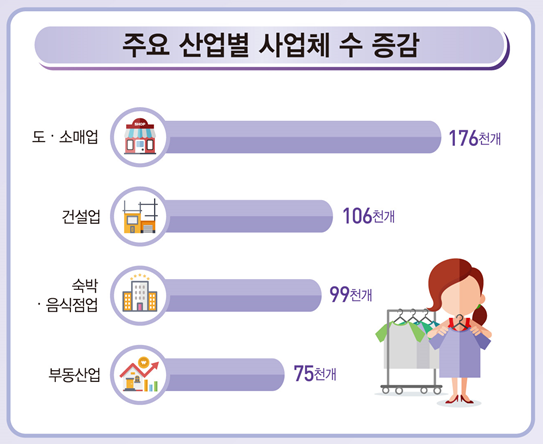 주요 산업별 사업체 수 증감

도 · 소매업
SHOP
176천개

건설업
106천개

숙박 · 음식점업
99천개

부동산업
75천개